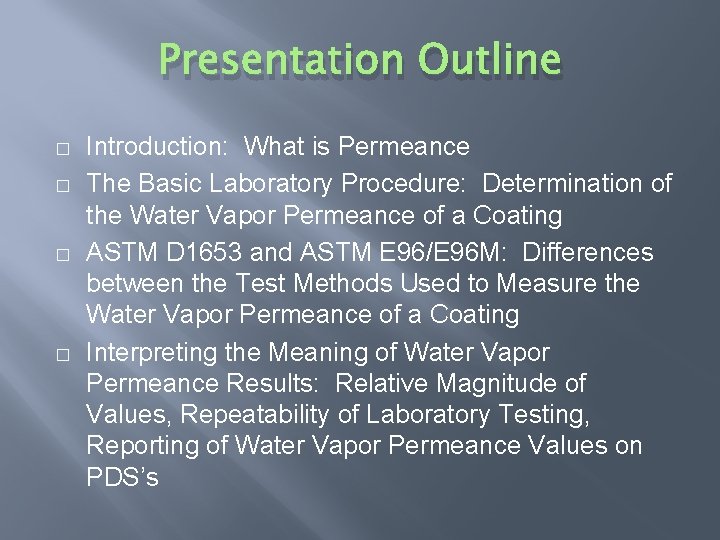 Presentation Outline

□ Introduction: What is Permeance
□ The Basic Laboratory Procedure: Determination of the Water Vapor Permeance of a Coating
□ ASTM D1653 and ASTM E96/E96M: Differences between the Test Methods Used to Measure the Water Vapor Permeance of a Coating
□ Interpreting the Meaning of Water Vapor Permeance Results: Relative Magnitude of Values, Repeatability of Laboratory Testing, Reporting of Water Vapor Permeance Values on PDS's